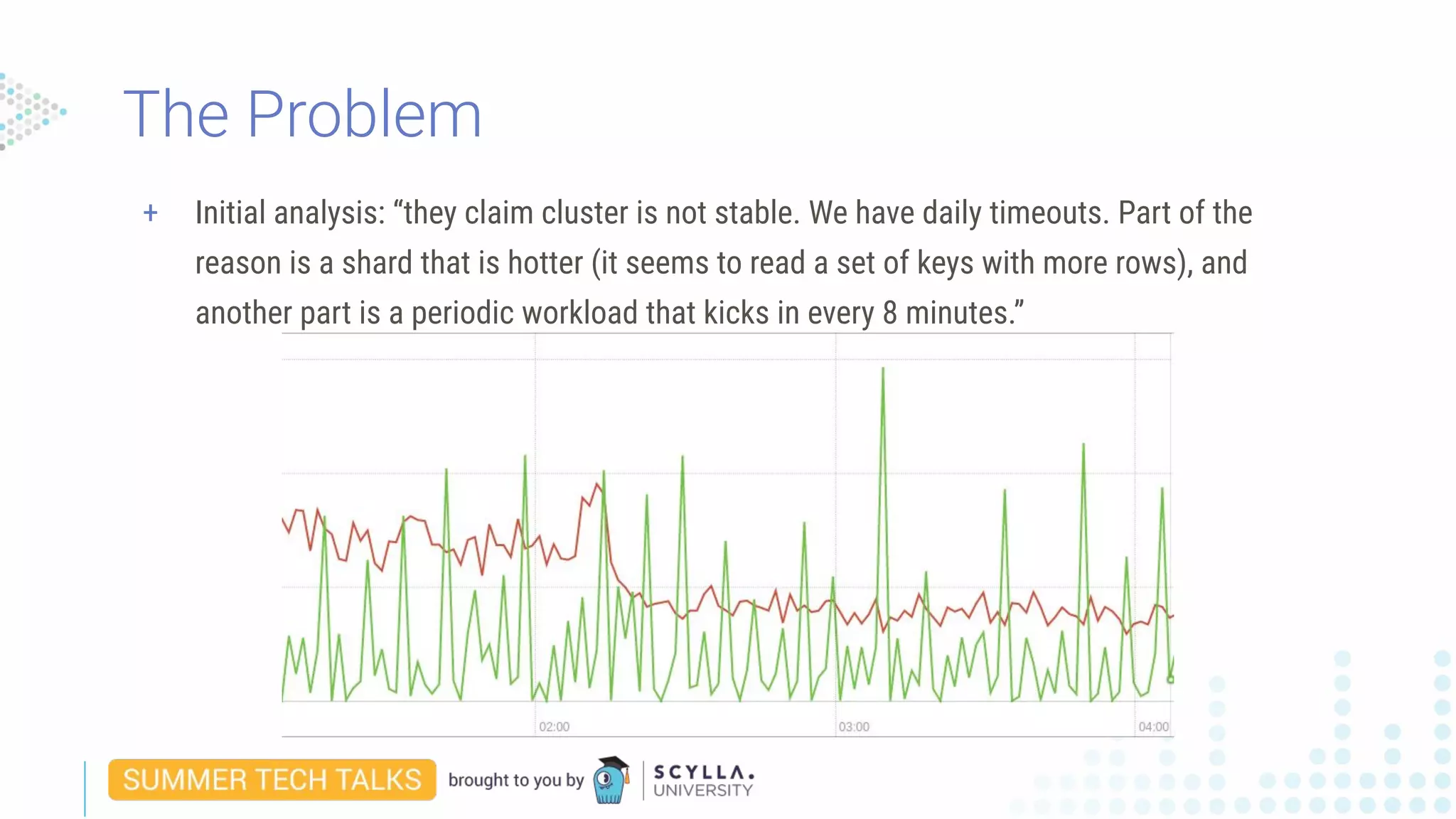 The Problem

+ Initial analysis: “they claim cluster is not stable. We have daily timeouts. Part of the reason is a shard that is hotter (it seems to read a set of keys with more rows), and another part is a periodic workload that kicks in every 8 minutes.”

02:00
03:00
04:00

SUMMER TECH TALKS brought to you by SCYLLA. UNIVERSITY